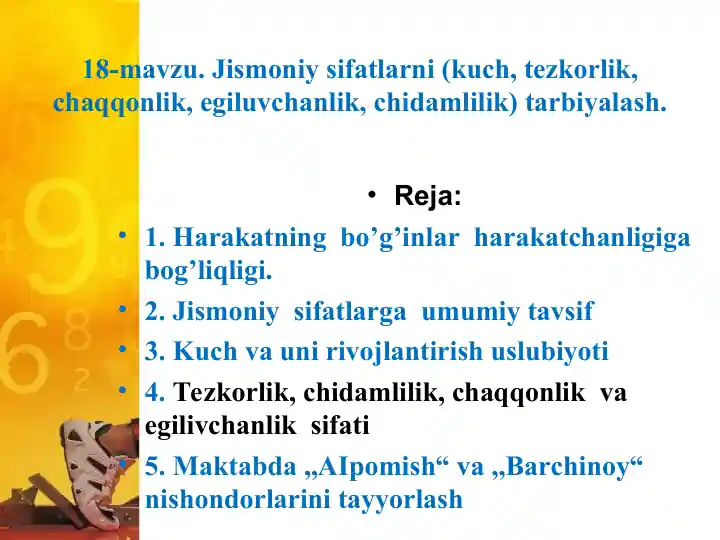 18-mavzu. Jismoniy sifatlarni (kuch, tezkorlik, chaqqonlik, egiluvchanlik, chidamlilik) tarbiyalash.

• Reja:

• 1. Harakatning bo’g’inlar harakatchanligiga bog’liqligi.

• 2. Jismoniy sifatlarga umumiy tavsif

• 3. Kuch va uni rivojlantirish uslubiyoti

• 4. Tezkorlik, chidamlilik, chaqqonlik va egilivchanlik sifati

• 5. Maktabda „AIpomish“ va „Barchinoy“ nishondorlarini tayyorlash